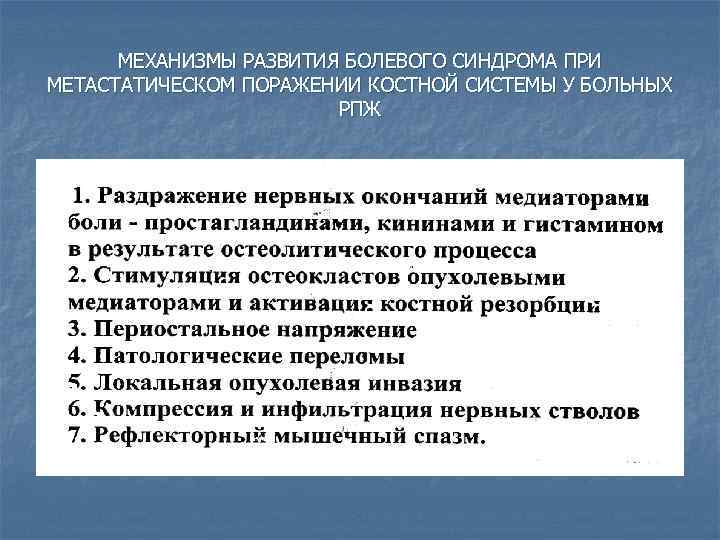 МЕХАНИЗМЫ РАЗВИТИЯ БОЛЕВОГО СИНДРОМА ПРИ МЕТАСТАТИЧЕСКОМ ПОРАЖЕНИИ КОСТНОЙ СИСТЕМЫ У БОЛЬНЫХ РПЖ

1. Раздражение нервных окончаний медиаторами боли - простагландинами, кининами и гистамином в результате остеолитического процесса
2. Стимуляция остеокластов опухолевыми медиаторами и активация костной резорбции
3. Периостальное напряжение
4. Патологические переломы
5. Локальная опухолевая инвазия
6. Компрессия и инфильтрация нервных стволов
7. Рефлекторный мышечный спазм.